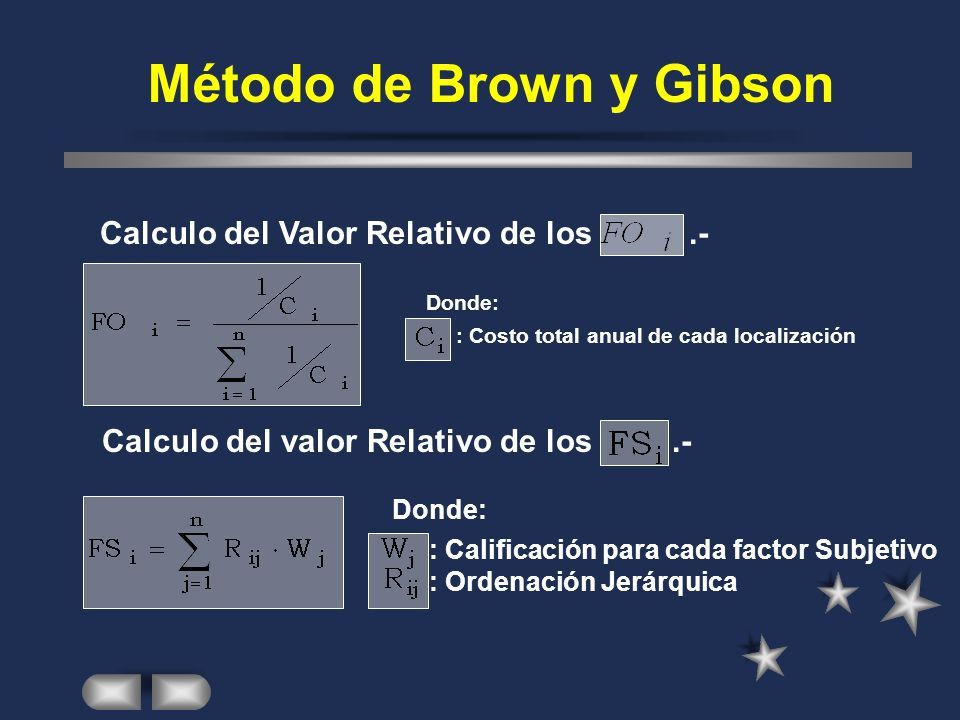 Método de Brown y Gibson

Calculo del Valor Relativo de los $FO_i$ .-

$FO_i = \frac{1/C_i}{\sum_{i=1}^{n} 1/C_i}$

Donde:

$C_i$ : Costo total anual de cada localización

Calculo del valor Relativo de los $FS_i$ .-

$FS_i = \sum_{j=1}^{n} R_{ij} \cdot W_j$

Donde:

$W_j$ : Calificación para cada factor Subjetivo
$R_{ij}$ : Ordenación Jerárquica